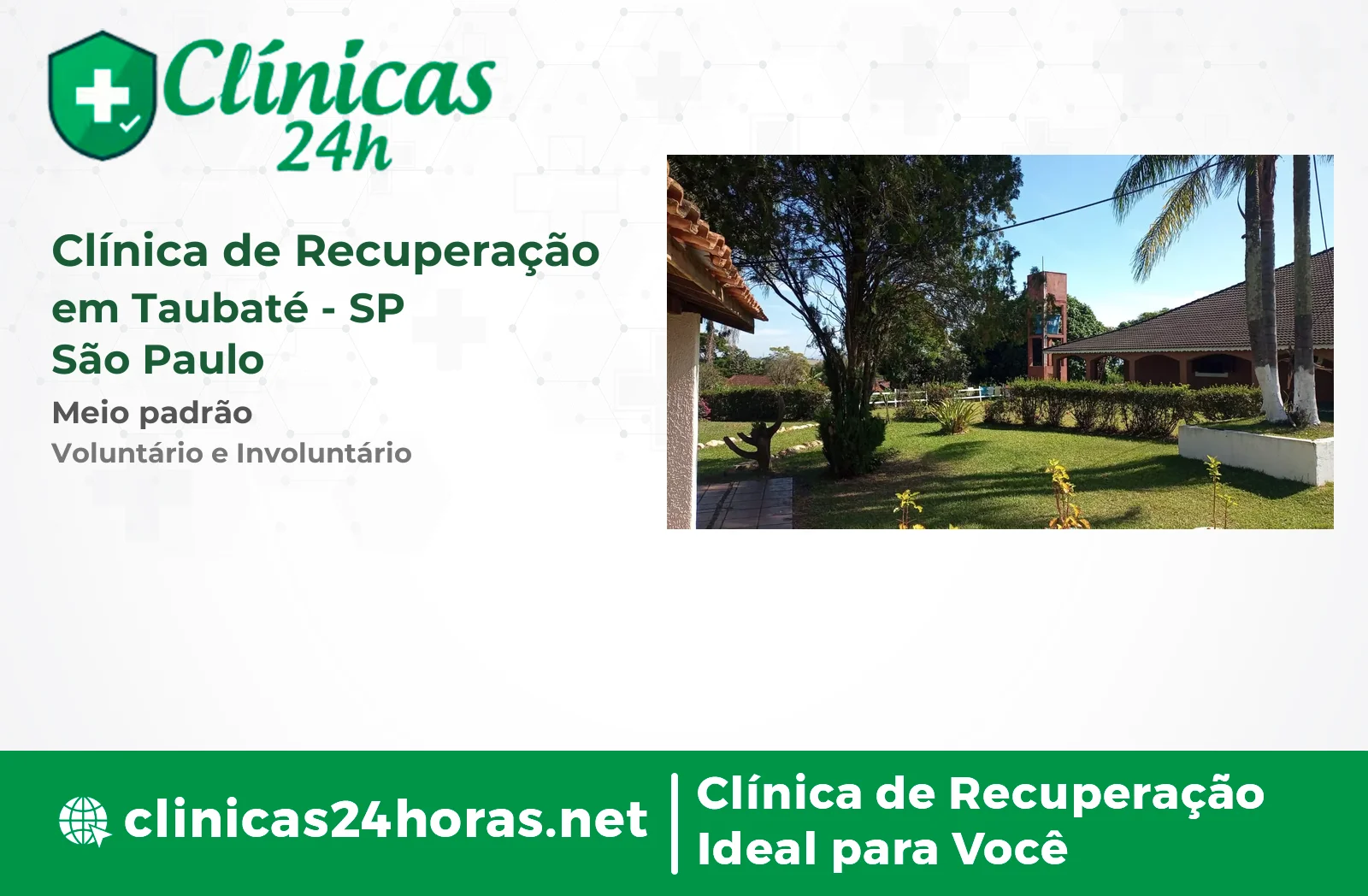 Clínicas 24h

Clínica de Recuperação em Taubaté - SP
São Paulo

Meio padrão

Voluntário e Involuntário

clinicas24horas.net

Clínica de Recuperação Ideal para Você